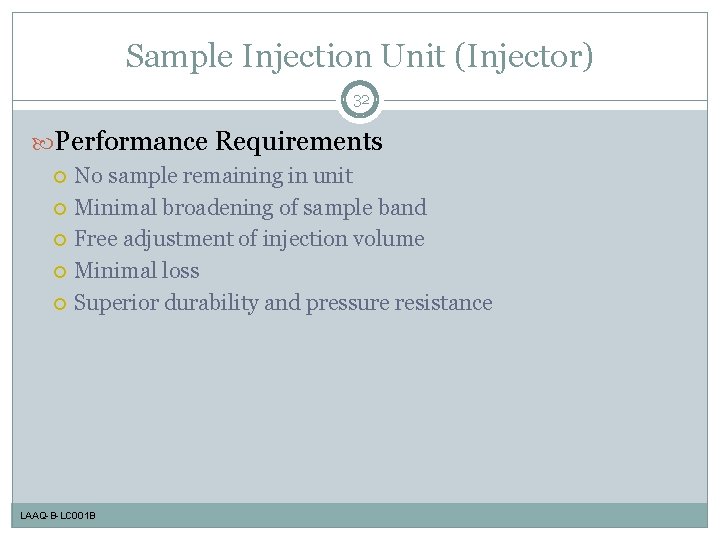 Sample Injection Unit (Injector)

32

Performance Requirements

No sample remaining in unit

Minimal broadening of sample band

Free adjustment of injection volume

Minimal loss

Superior durability and pressure resistance

LAAQ-B-LC001B